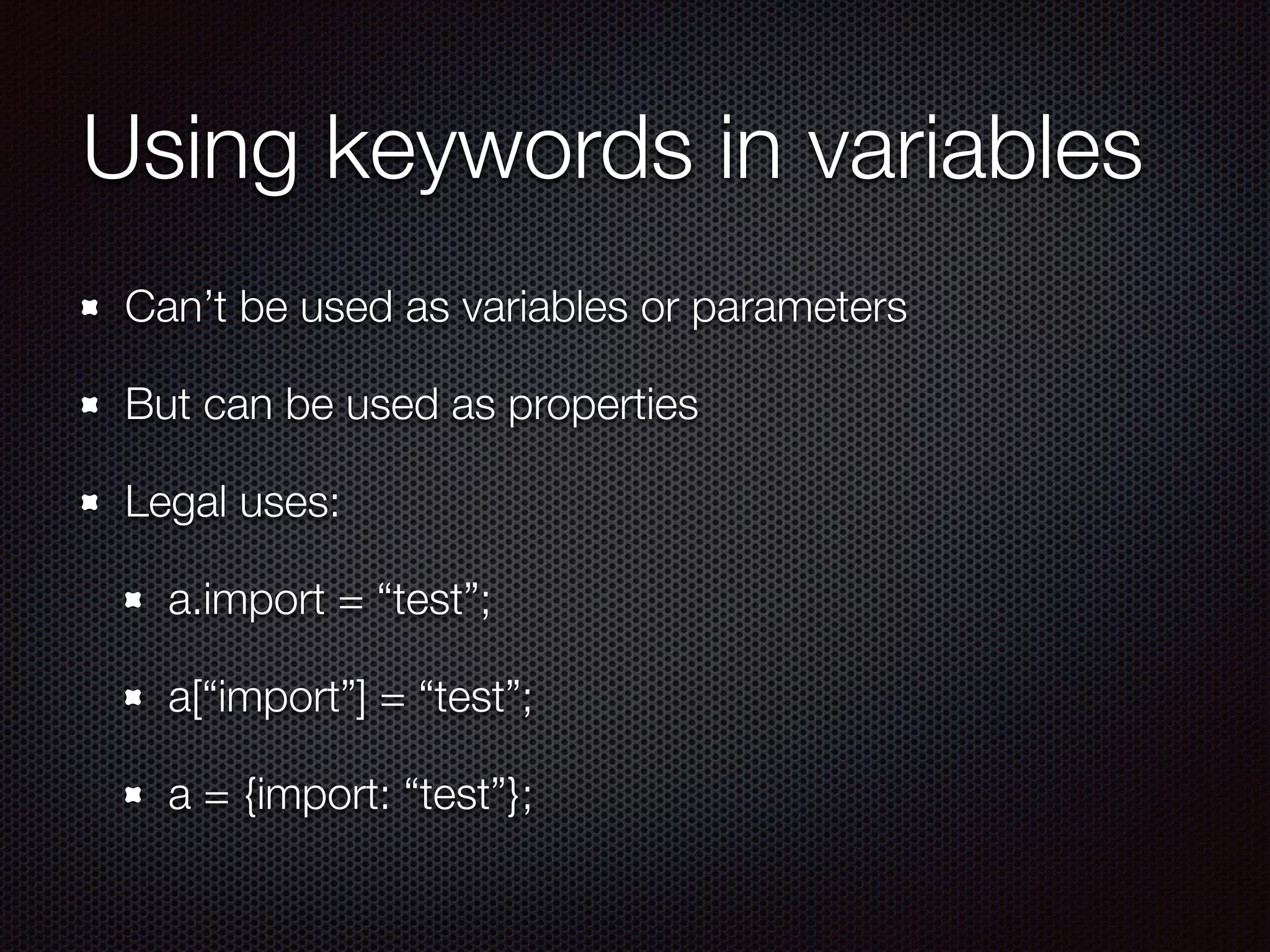 Using keywords in variables

Can’t be used as variables or parameters

But can be used as properties

Legal uses:

a.import = “test”;

a[“import”] = “test”;

a = {import: “test”};